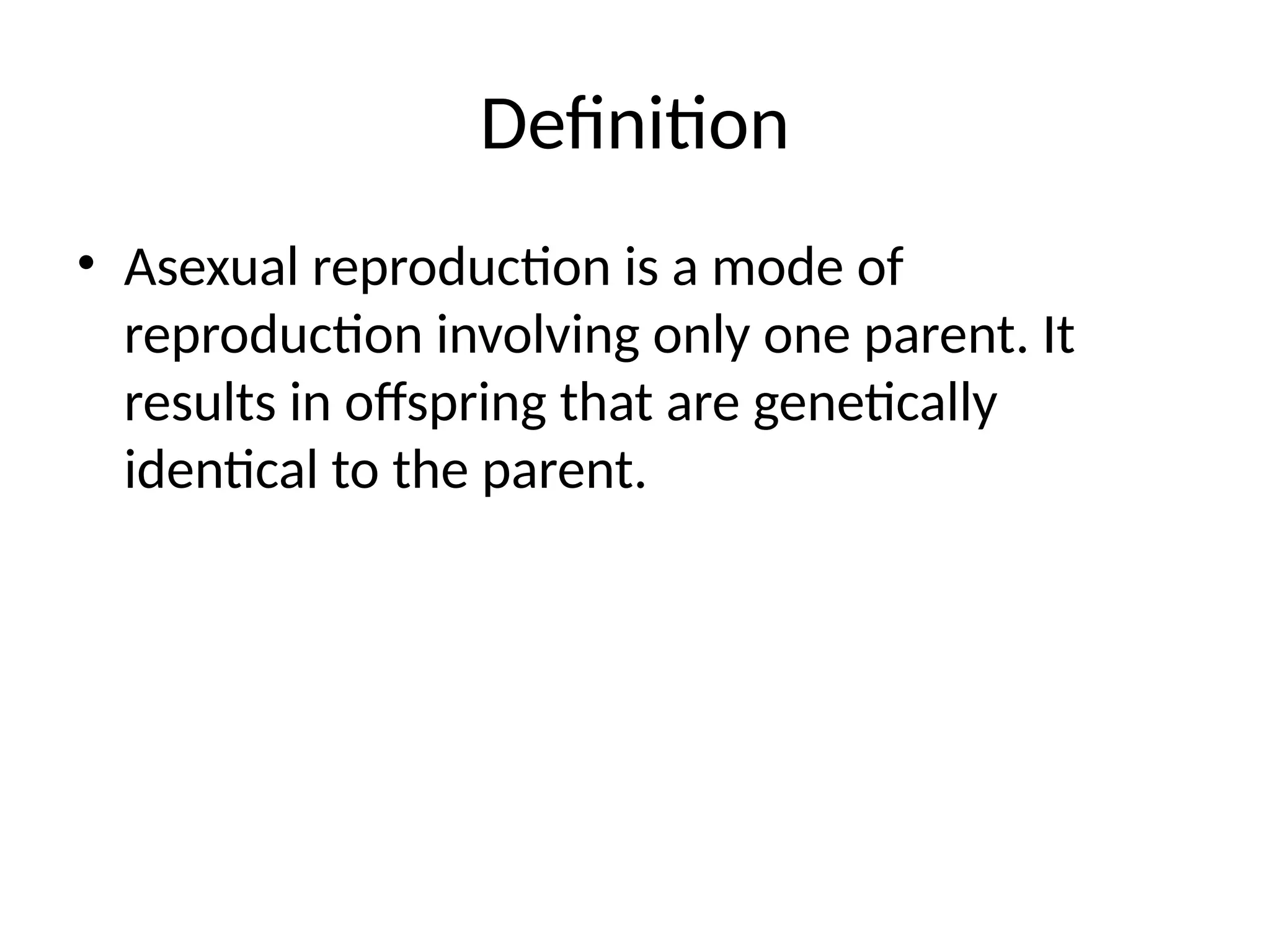 Definition

• Asexual reproduction is a mode of reproduction involving only one parent. It results in offspring that are genetically identical to the parent.